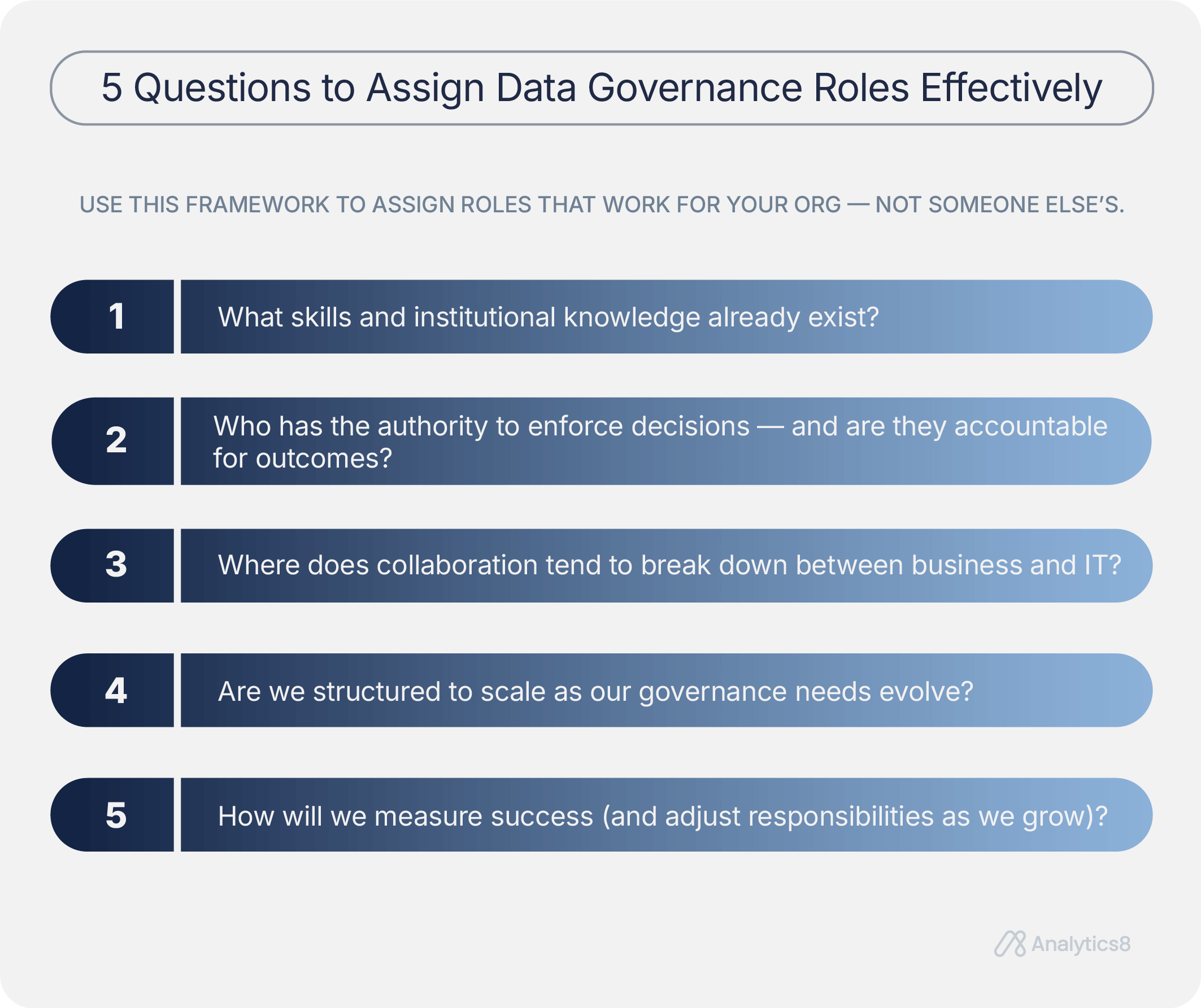 5 Questions to Assign Data Governance Roles Effectively

USE THIS FRAMEWORK TO ASSIGN ROLES THAT WORK FOR YOUR ORG — NOT SOMEONE ELSE'S.

1 What skills and institutional knowledge already exist?

2 Who has the authority to enforce decisions — and are they accountable for outcomes?

3 Where does collaboration tend to break down between business and IT?

4 Are we structured to scale as our governance needs evolve?

5 How will we measure success (and adjust responsibilities as we grow)?

Analytics8